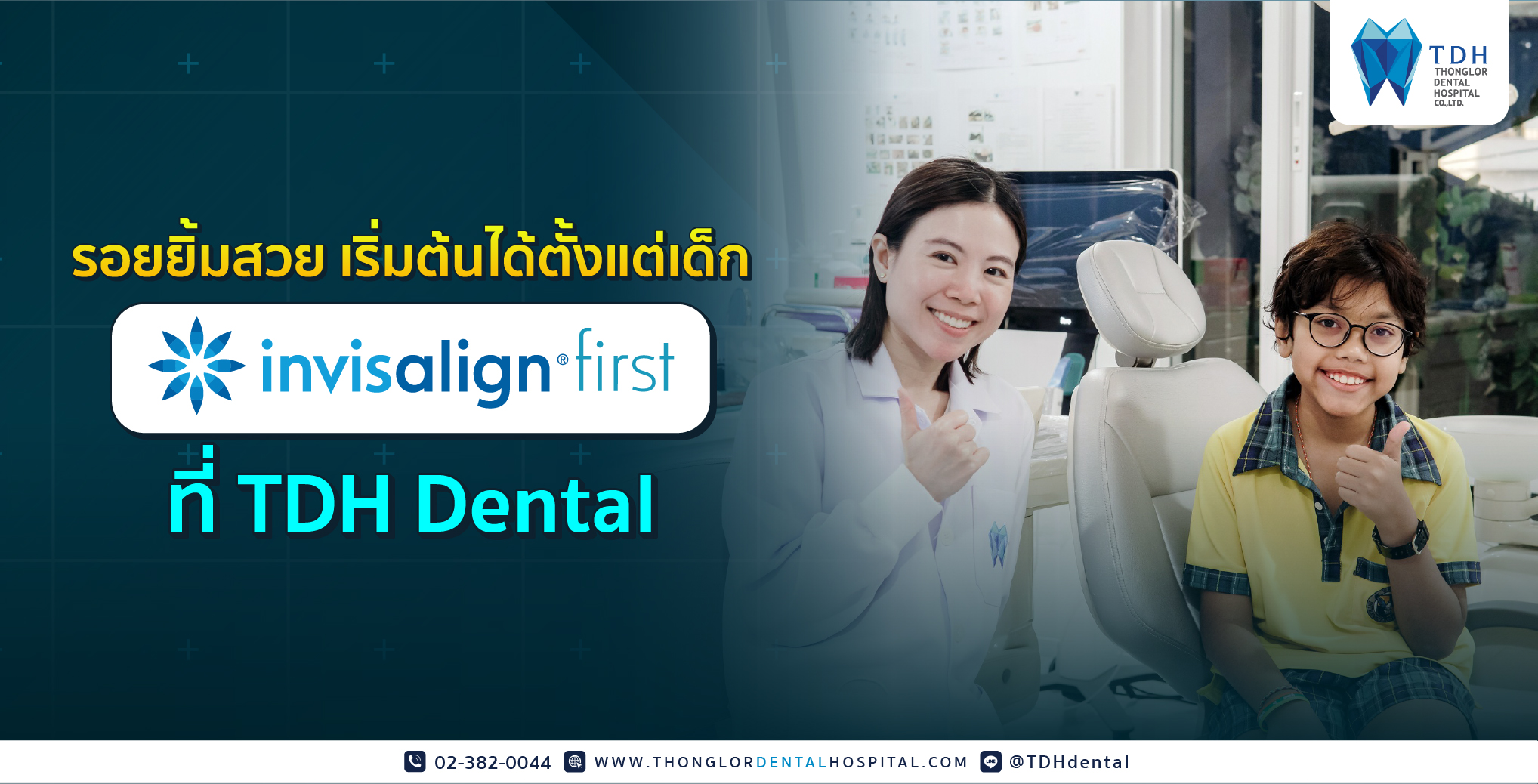 TDH
THONGLOR
DENTAL
HOSPITAL
CO.,LTD.

รอยยิ้มสวย เริ่มต้นได้ตั้งแต่เด็ก

invisalign® first

ที่ TDH Dental

02-382-0044 WWW.THONGLORDENTALHOSPITAL.COM @TDHdental